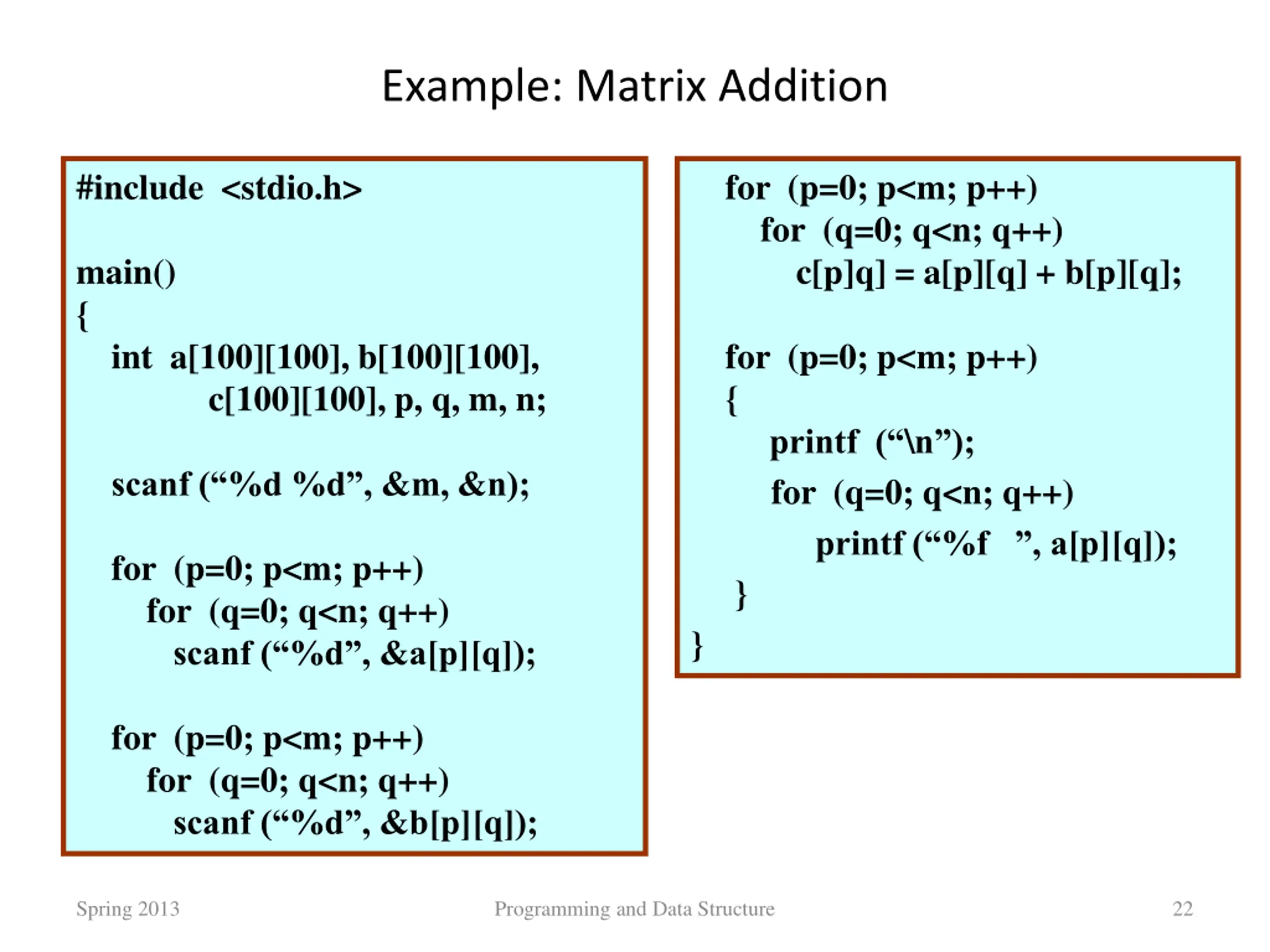 Example: Matrix Addition

#include <stdio.h>

main()
{
int a[100][100], b[100][100],
c[100][100], p, q, m, n;

scanf (“%d %d”, &m, &n);

for (p=0; p<m; p++)
for (q=0; q<n; q++)
scanf (“%d”, &a[p][q]);

for (p=0; p<m; p++)
for (q=0; q<n; q++)
scanf (“%d”, &b[p][q]);

for (p=0; p<m; p++)
for (q=0; q<n; q++)
c[p]q] = a[p][q] + b[p][q];

for (p=0; p<m; p++)
{
printf (“\n”);
for (q=0; q<n; q++)
printf (“%f ”, a[p][q]);
}
}

Spring 2013

Programming and Data Structure

22